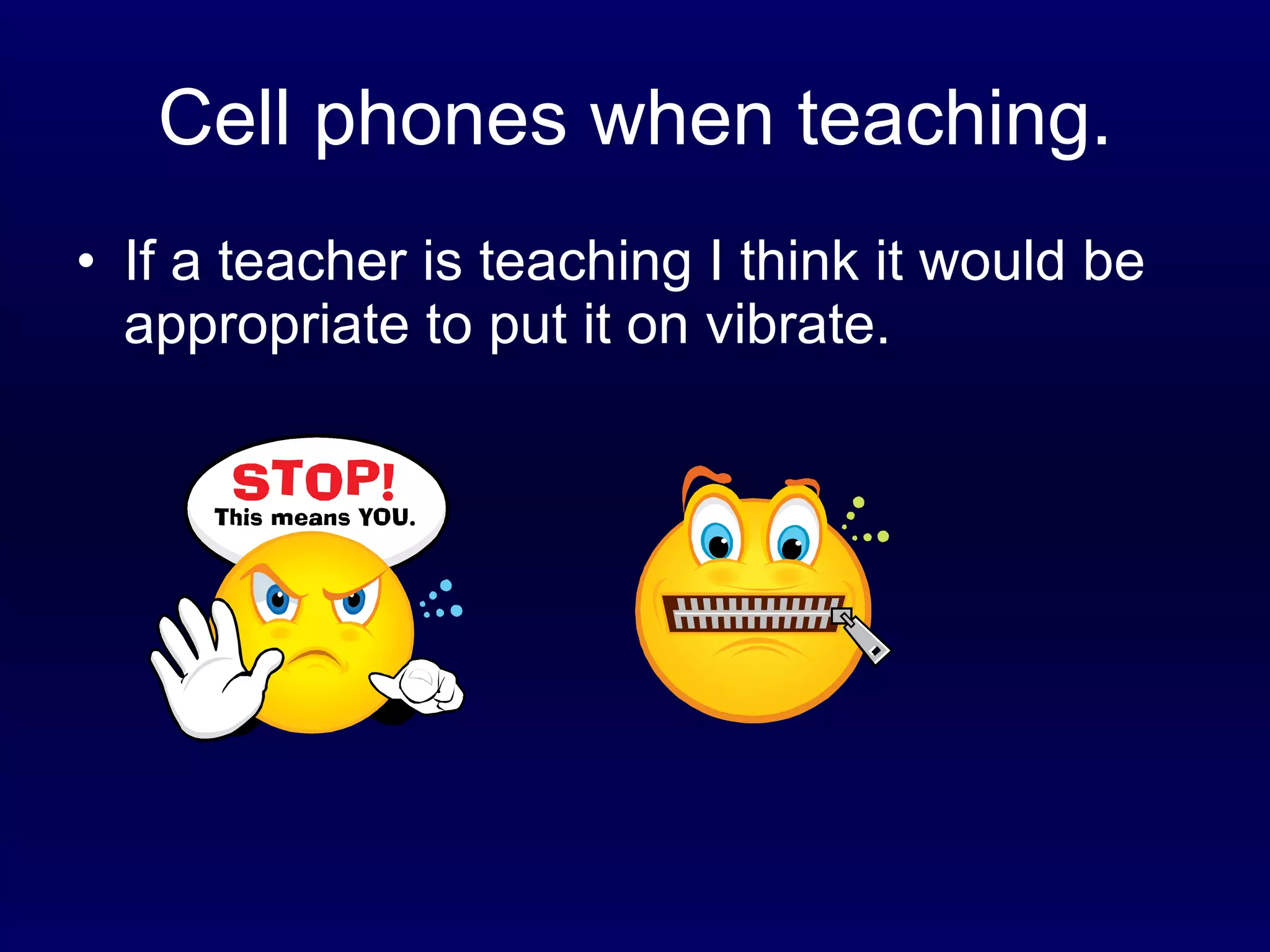 Cell phones when teaching.

• If a teacher is teaching I think it would be appropriate to put it on vibrate.

STOP!
This means YOU.